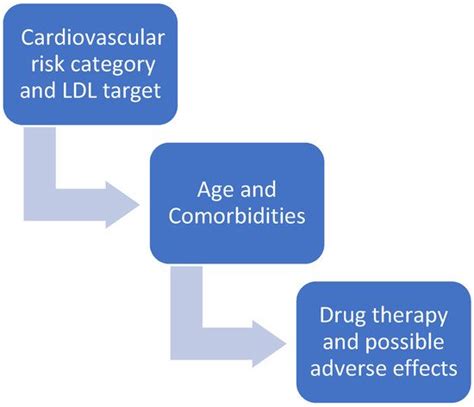 Cardiovascular risk category and LDL target

Age and Comorbidities

Drug therapy and possible adverse effects